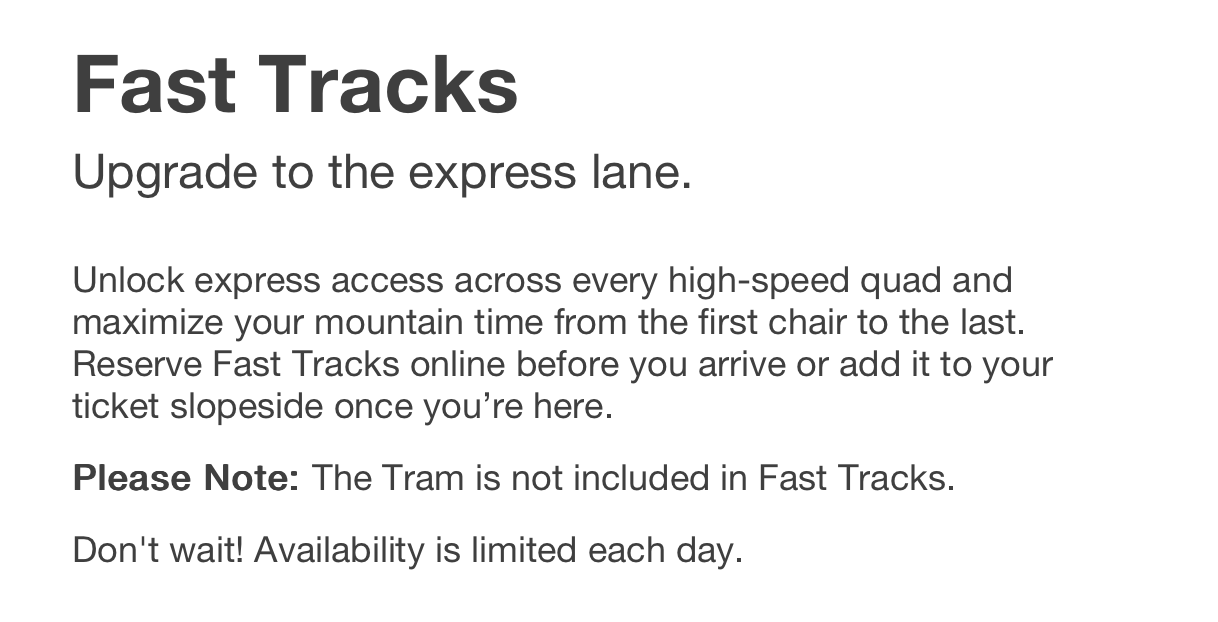 Fast Tracks

Upgrade to the express lane.

Unlock express access across every high-speed quad and maximize your mountain time from the first chair to the last. Reserve Fast Tracks online before you arrive or add it to your ticket slopeside once you’re here.

Please Note: The Tram is not included in Fast Tracks.

Don't wait! Availability is limited each day.